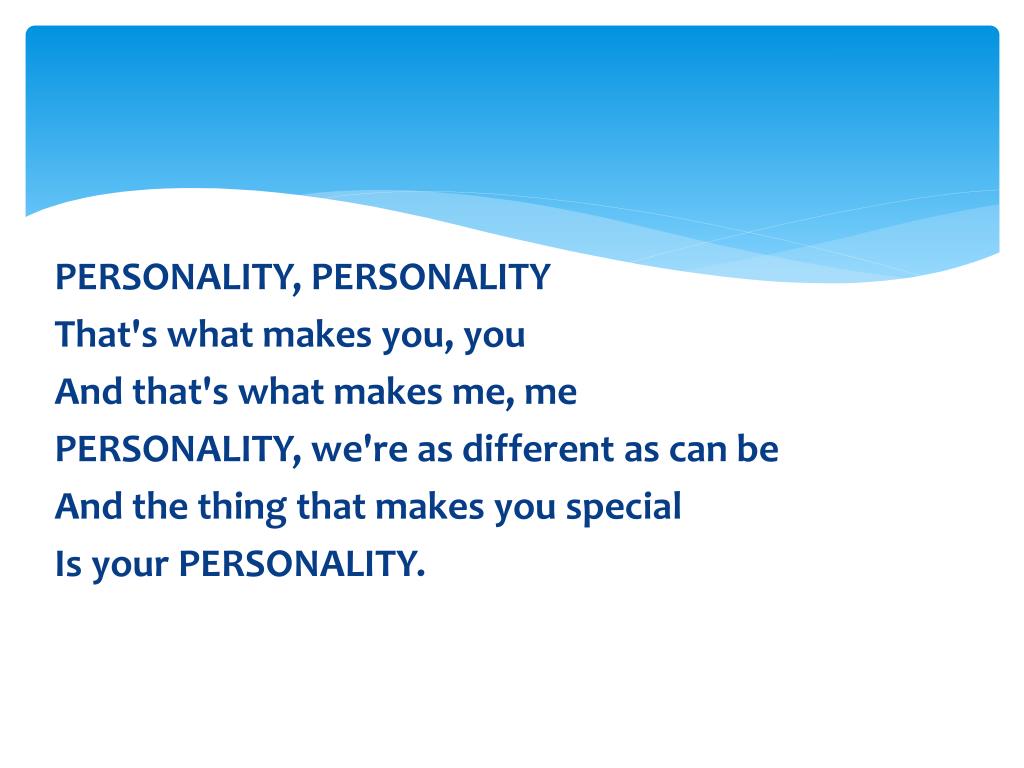 PERSONALITY, PERSONALITY
That's what makes you, you
And that's what makes me, me
PERSONALITY, we're as different as can be
And the thing that makes you special
Is your PERSONALITY.